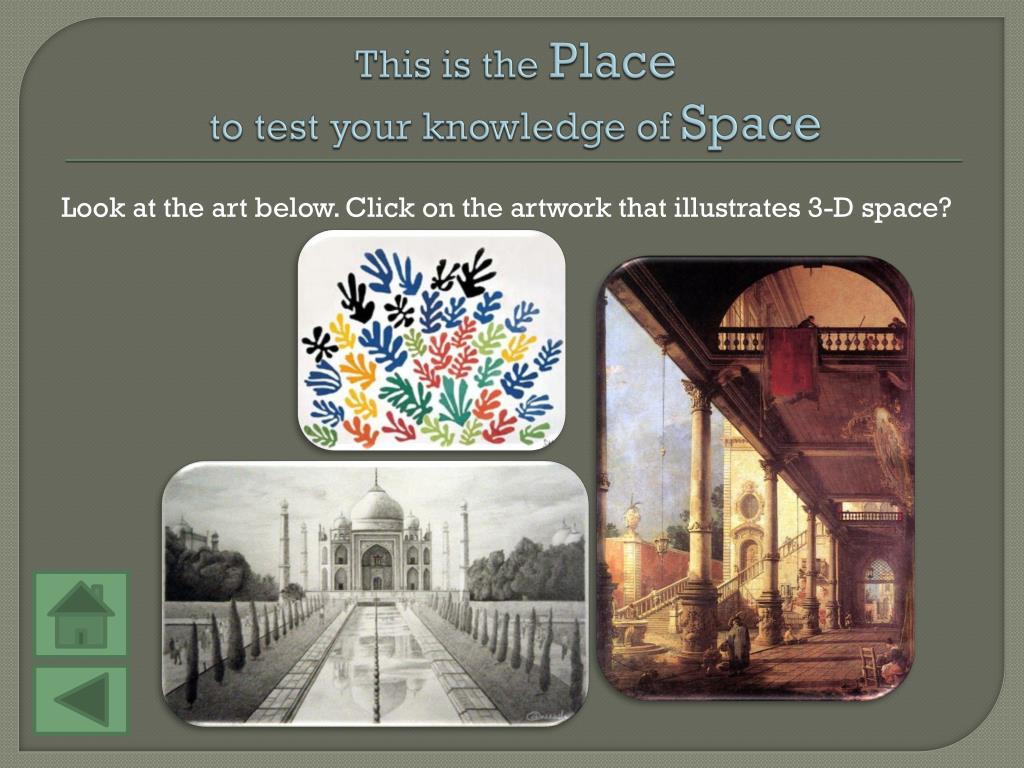 This is the Place
to test your knowledge of Space

Look at the art below. Click on the artwork that illustrates 3-D space?